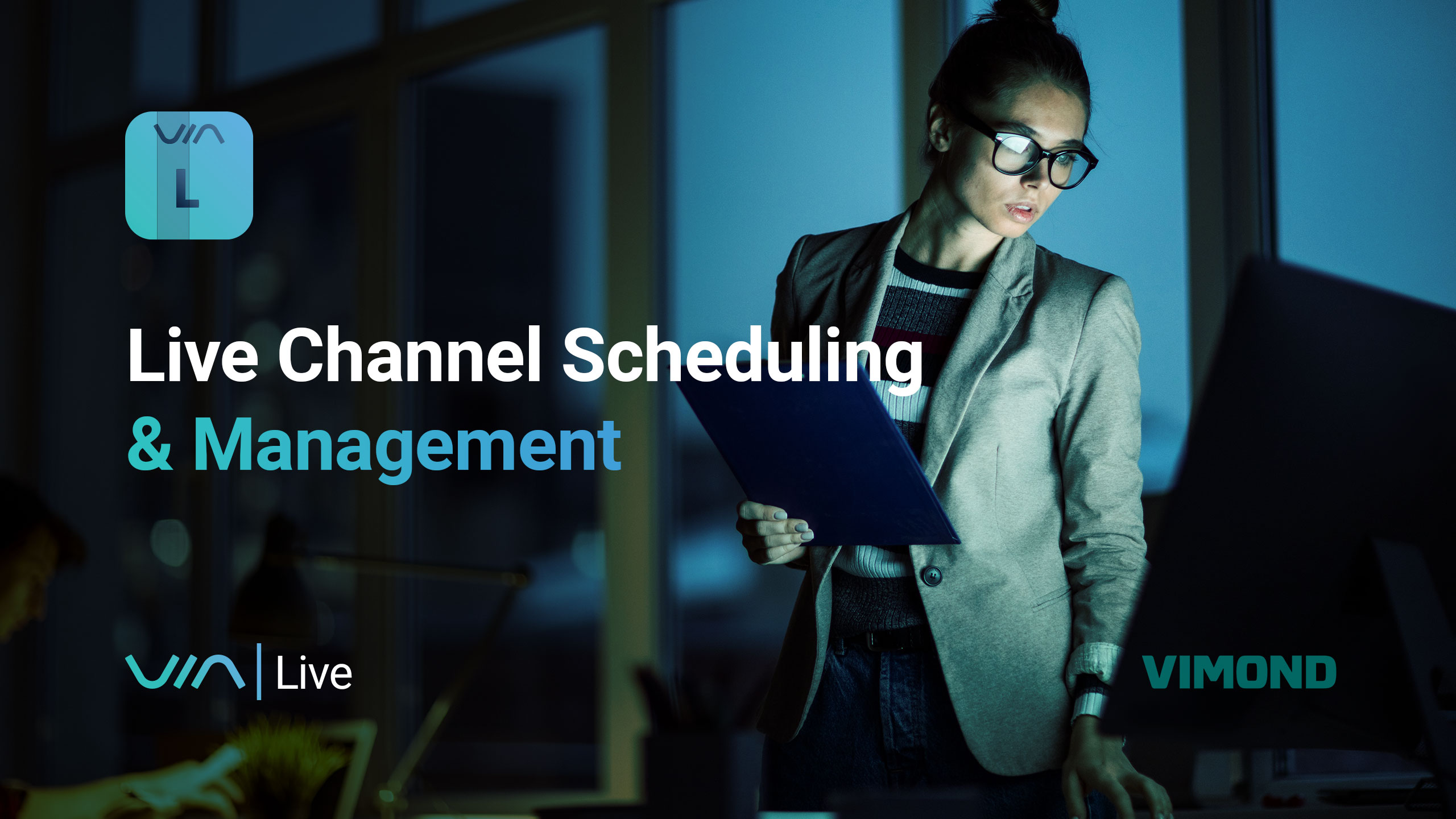 VIA
L

Live Channel Scheduling
& Management

VIA | Live

VIMOND